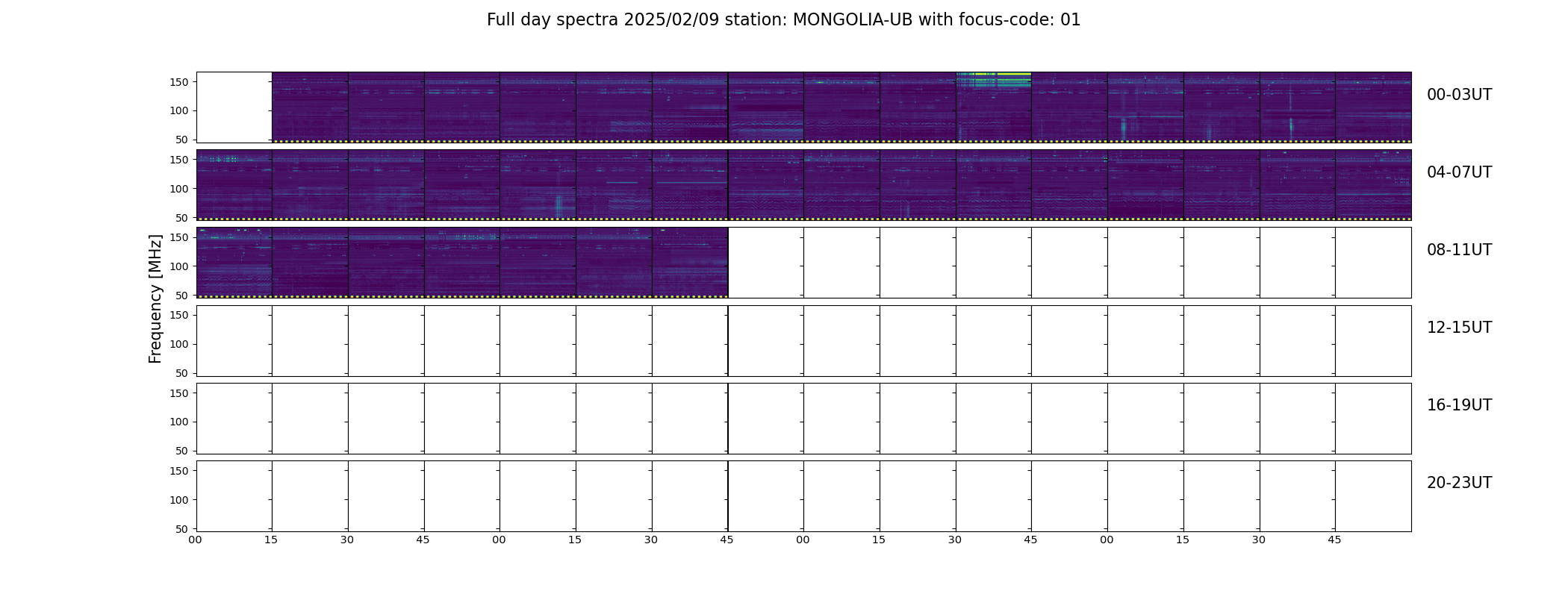 Full day spectra 2025/02/09 station: MONGOLIA-UB with focus-code: 01

Frequency [MHz]

150
100
50
00-03UT

150
100
50
04-07UT

150
100
50
08-11UT

150
100
50
12-15UT

150
100
50
16-19UT

150
100
50
20-23UT

00 15 30 45 00 15 30 45 00 15 30 45 00 15 30 45